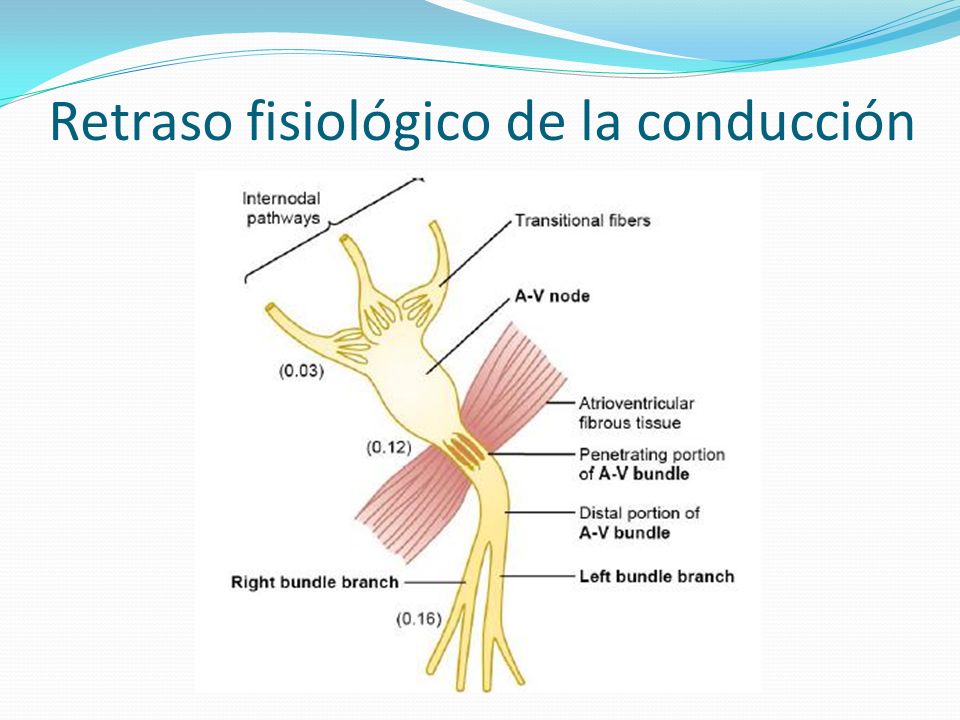 Retraso fisiológico de la conducción

Internodal pathways

Transitional fibers

A-V node

(0.03)

Atrioventricular fibrous tissue

(0.12)

Penetrating portion of A-V bundle

Distal portion of A-V bundle

Right bundle branch

Left bundle branch

(0.16)